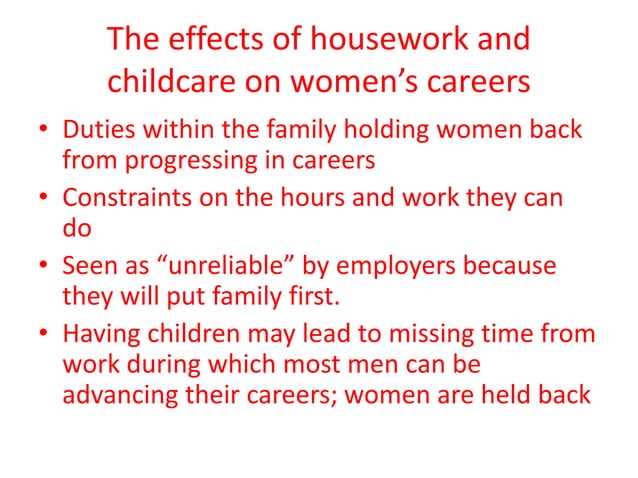 The effects of housework and childcare on women’s careers

• Duties within the family holding women back from progressing in careers
• Constraints on the hours and work they can do
• Seen as “unreliable” by employers because they will put family first.
• Having children may lead to missing time from work during which most men can be advancing their careers; women are held back